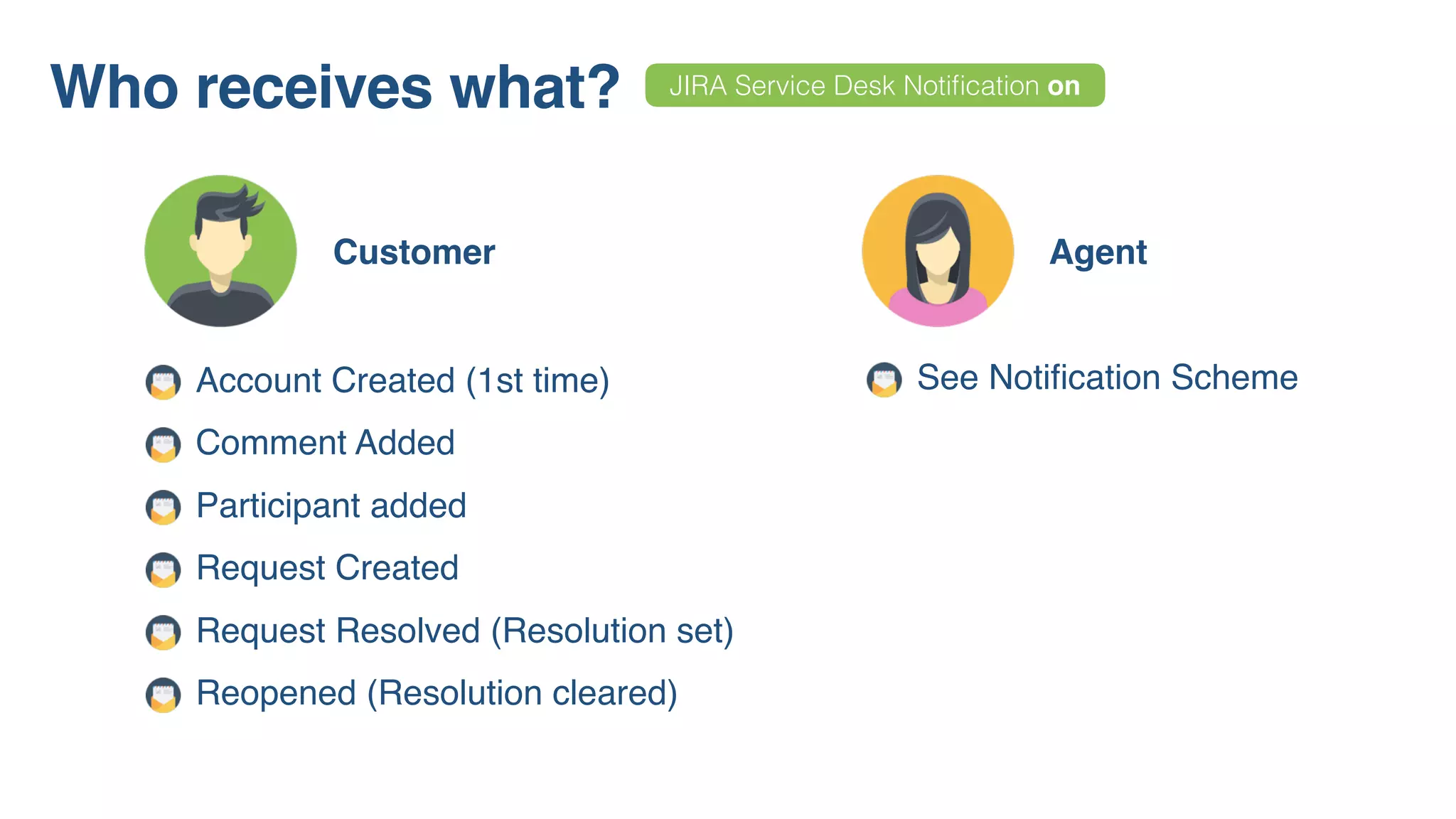 Who receives what? JIRA Service Desk Notification on

Customer

Account Created (1st time)

Comment Added

Participant added

Request Created

Request Resolved (Resolution set)

Reopened (Resolution cleared)

Agent

See Notification Scheme